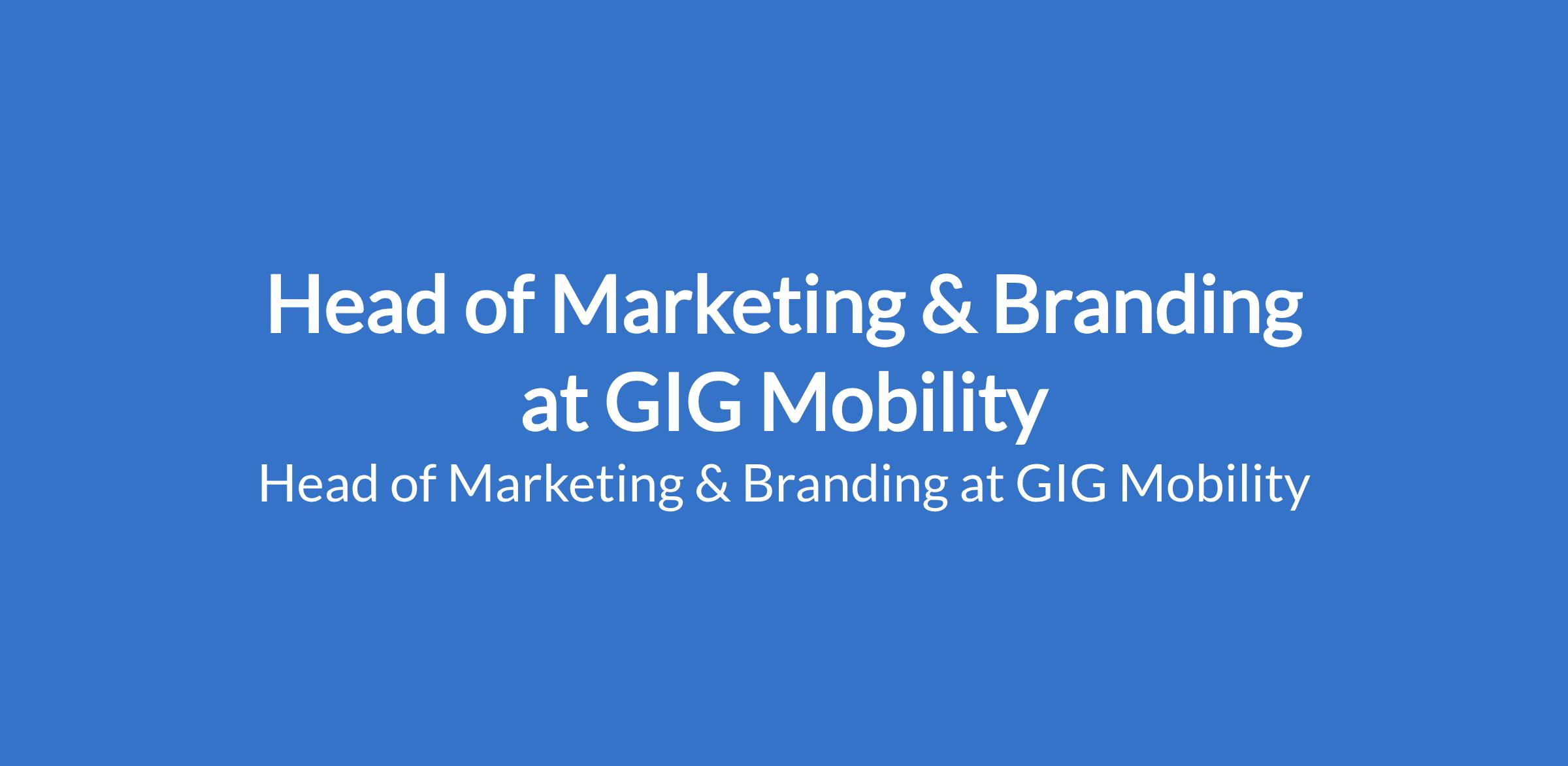 Head of Marketing & Branding at GIG Mobility

Head of Marketing & Branding at GIG Mobility